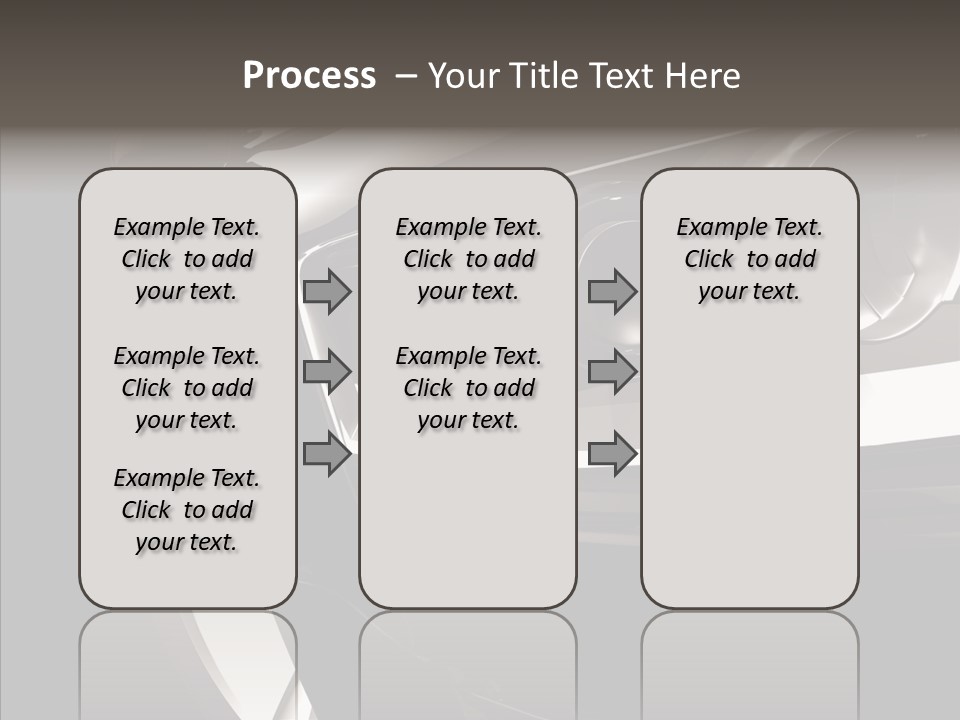 Process – Your Title Text Here

Example Text. Click to add your text.

Example Text. Click to add your text.

Example Text. Click to add your text.

Example Text. Click to add your text.

Example Text. Click to add your text.

Example Text. Click to add your text.